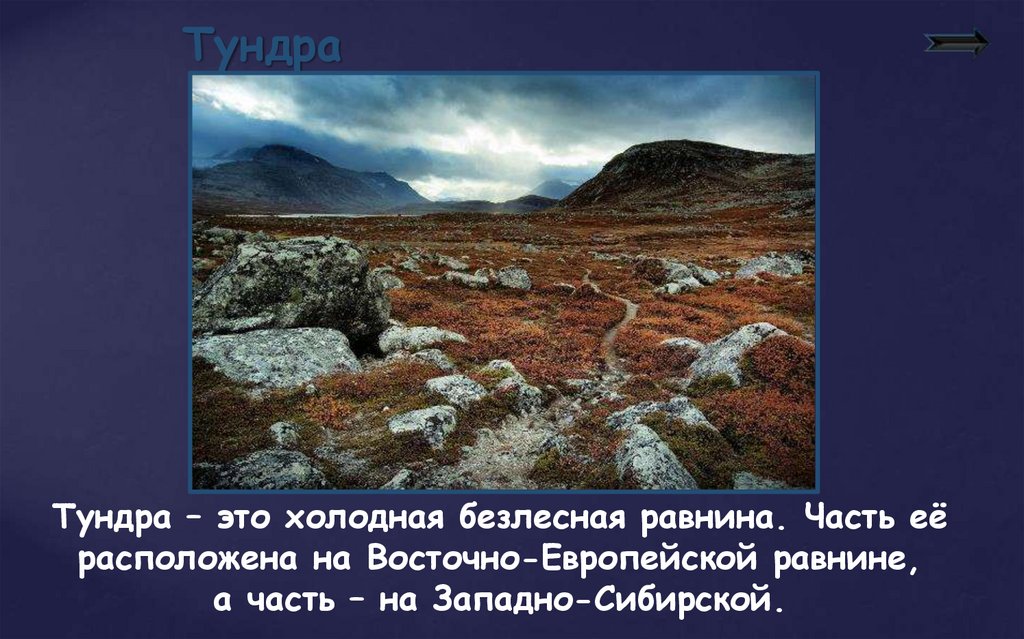 Тундра

Тундра – это холодная безлесная равнина. Часть её расположена на Восточно-Европейской равнине, а часть – на Западно-Сибирской.